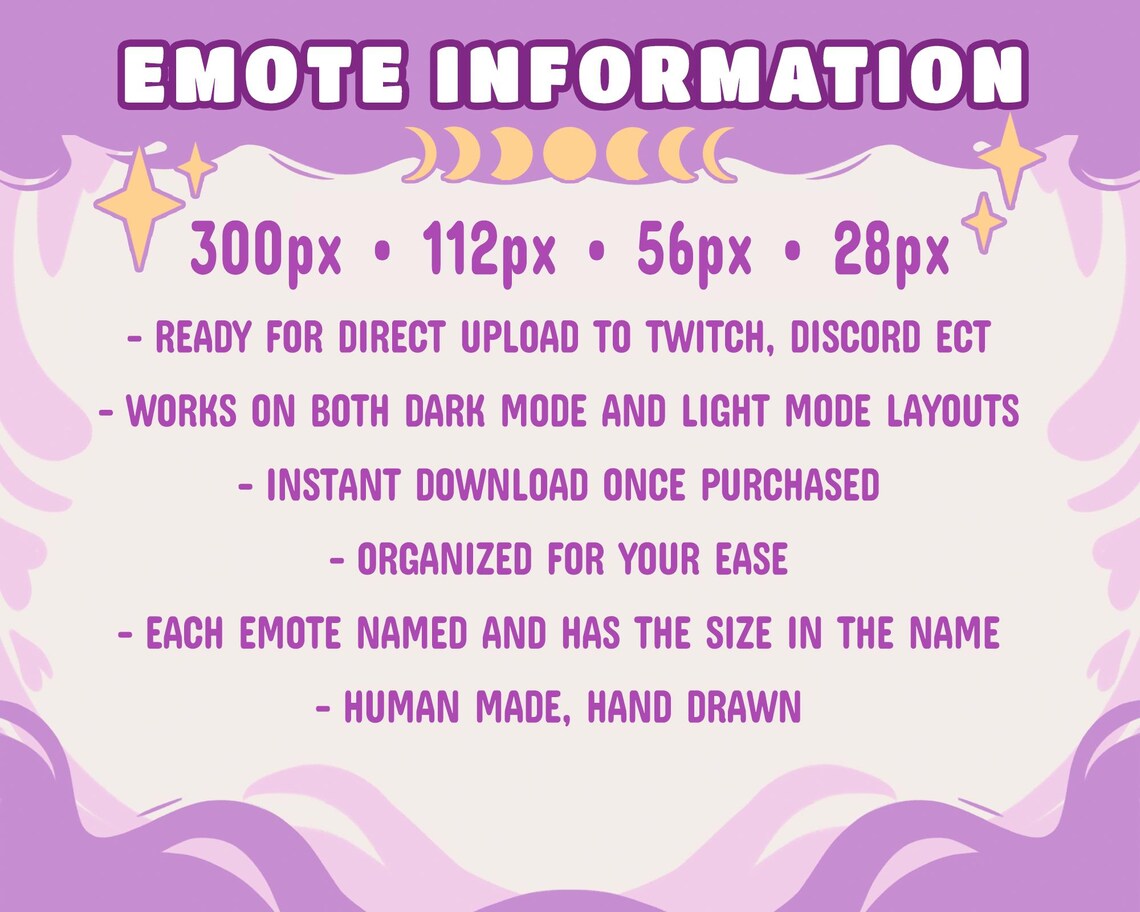 EMOTE INFORMATION

300px • 112px • 56px • 28px

- READY FOR DIRECT UPLOAD TO TWITCH, DISCORD ECT
- WORKS ON BOTH DARK MODE AND LIGHT MODE LAYOUTS
- INSTANT DOWNLOAD ONCE PURCHASED
- ORGANIZED FOR YOUR EASE
- EACH EMOTE NAMED AND HAS THE SIZE IN THE NAME
- HUMAN MADE, HAND DRAWN